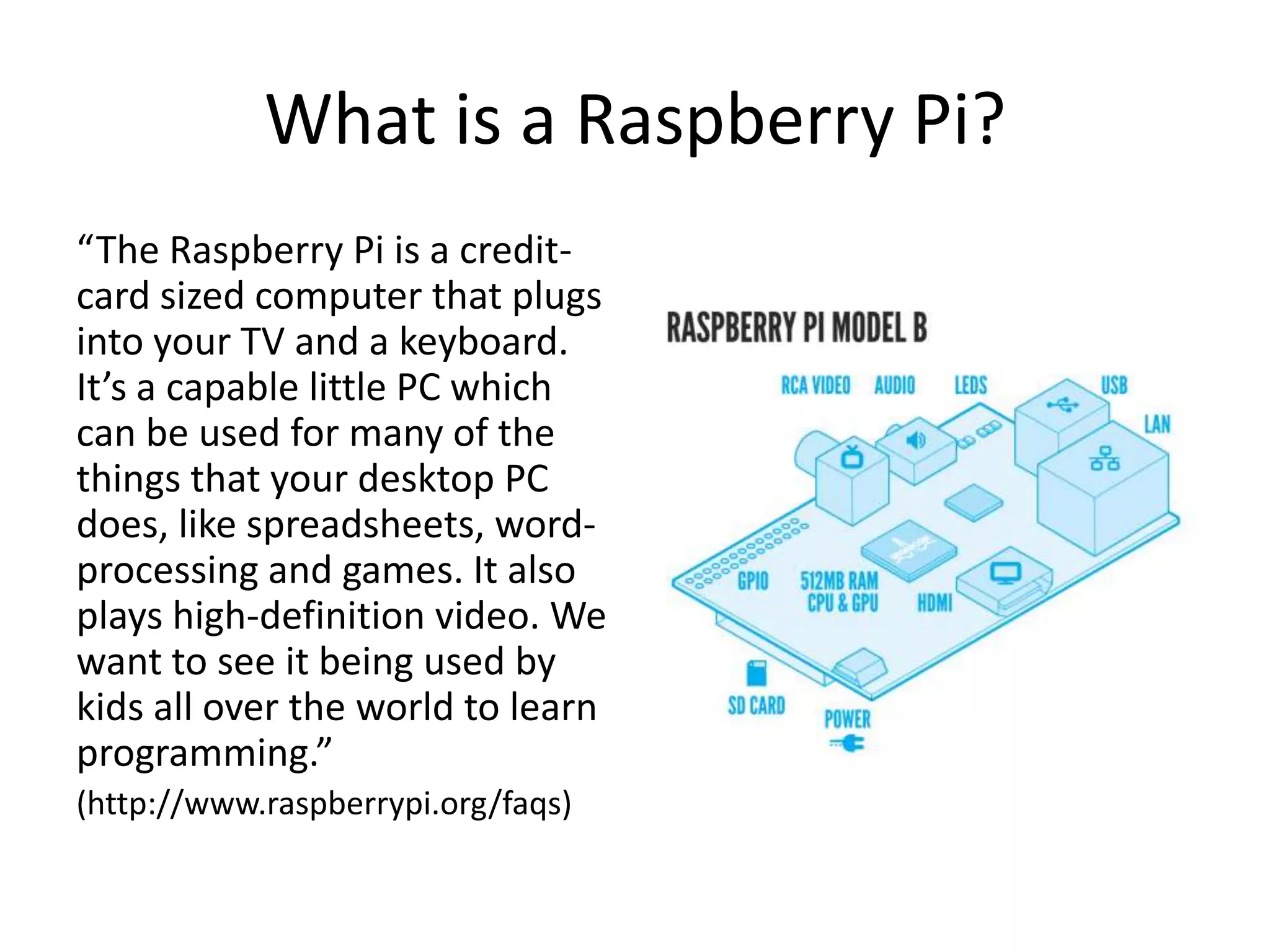 What is a Raspberry Pi?

“The Raspberry Pi is a credit-card sized computer that plugs into your TV and a keyboard. It’s a capable little PC which can be used for many of the things that your desktop PC does, like spreadsheets, word-processing and games. It also plays high-definition video. We want to see it being used by kids all over the world to learn programming.”

(http://www.raspberrypi.org/faqs)

RASPBERRY PI MODEL B

RCA VIDEO AUDIO LEDS USB LAN

GPIO 512MB RAM CPU & GPU HDMI

SD CARD POWER